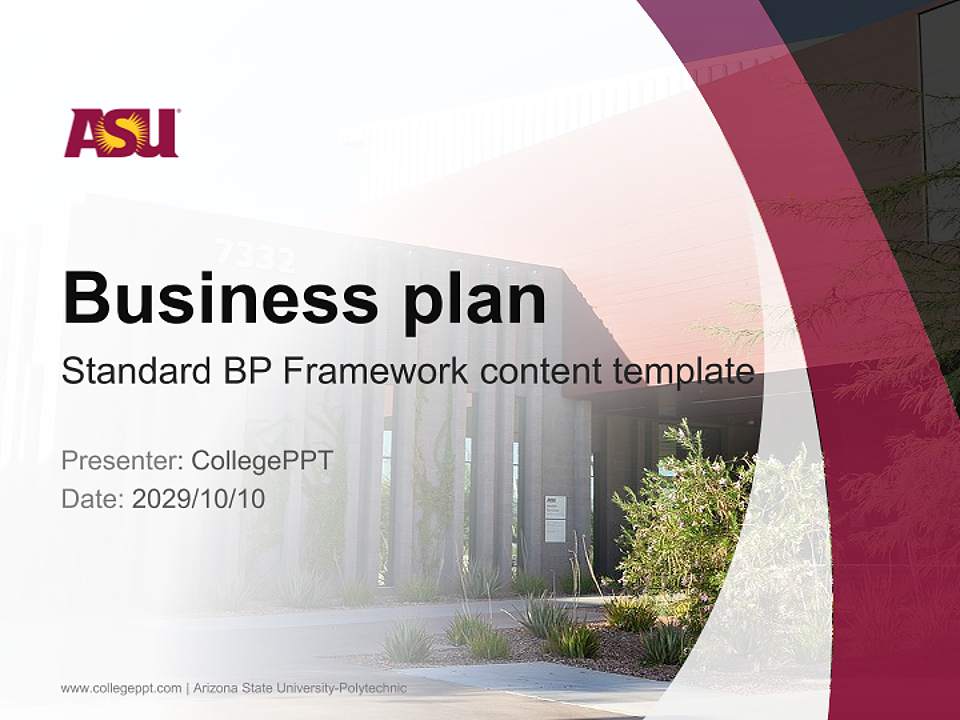 ASU

7332

Business plan

Standard BP Framework content template

Presenter: CollegePPT
Date: 2029/10/10

www.collegeppt.com | Arizona State University-Polytechnic